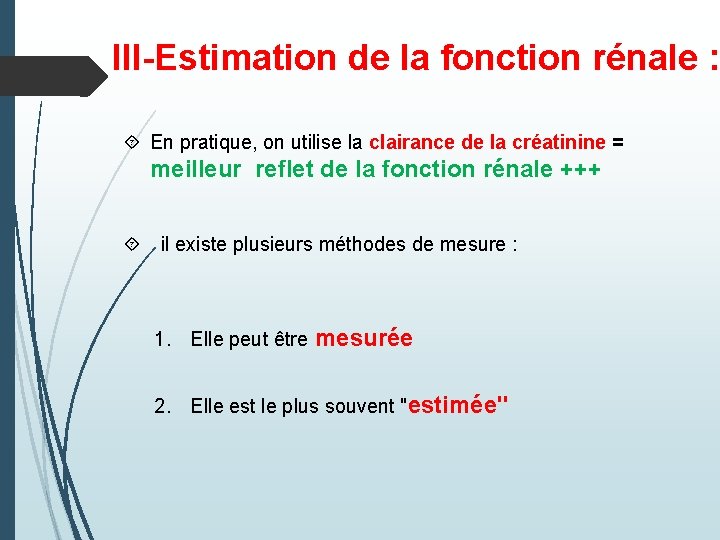 III-Estimation de la fonction rénale :

En pratique, on utilise la clairance de la créatinine = meilleur reflet de la fonction rénale +++

il existe plusieurs méthodes de mesure :

1. Elle peut être mesurée

2. Elle est le plus souvent "estimée"